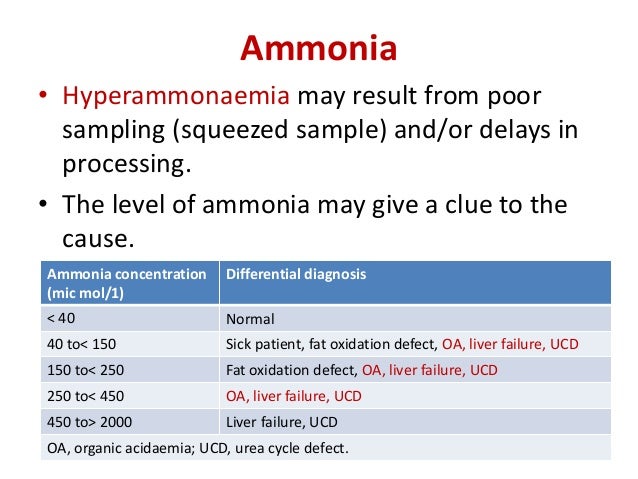 Ammonia

• Hyperammonaemia may result from poor sampling (squeezed sample) and/or delays in processing.

• The level of ammonia may give a clue to the cause.

| Ammonia concentration (mic mol/1) | Differential diagnosis |
|---|---|
| < 40 | Normal |
| 40 to< 150 | Sick patient, fat oxidation defect, OA, liver failure, UCD |
| 150 to< 250 | Fat oxidation defect, OA, liver failure, UCD |
| 250 to< 450 | OA, liver failure, UCD |
| 450 to> 2000 | Liver failure, UCD |
| OA, organic acidaemia; UCD, urea cycle defect. | |